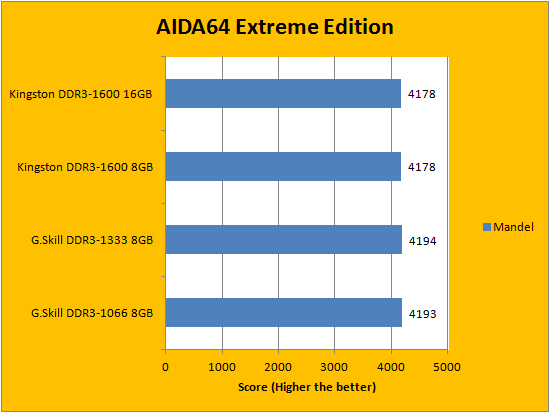 AIDA64 Extreme Edition

Kingston DDR3-1600 16GB
4178

Kingston DDR3-1600 8GB
4178

G.Skill DDR3-1333 8GB
4194

G.Skill DDR3-1066 8GB
4193

Mandel

0 1000 2000 3000 4000 5000

Score (Higher the better)